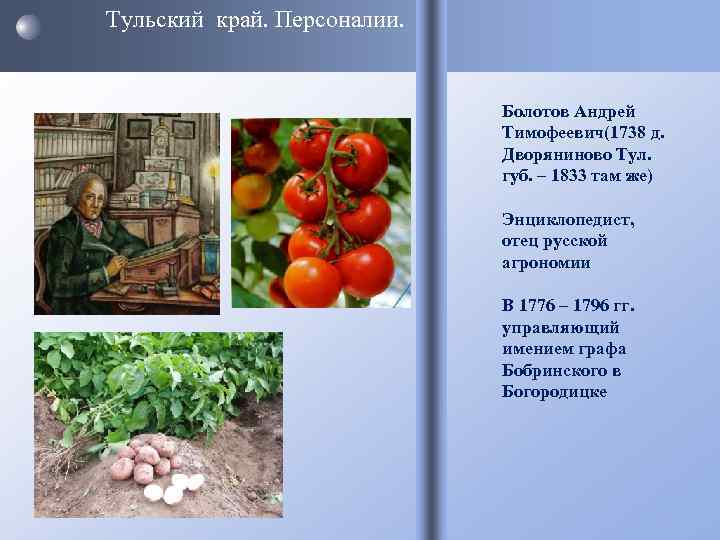 Тульский край. Персоналии.

Болотов Андрей Тимофеевич(1738 д. Дворяниново Тул. губ. – 1833 там же)

Энциклопедист, отец русской агрономии

В 1776 – 1796 гг. управляющий имением графа Бобринского в Богородицке